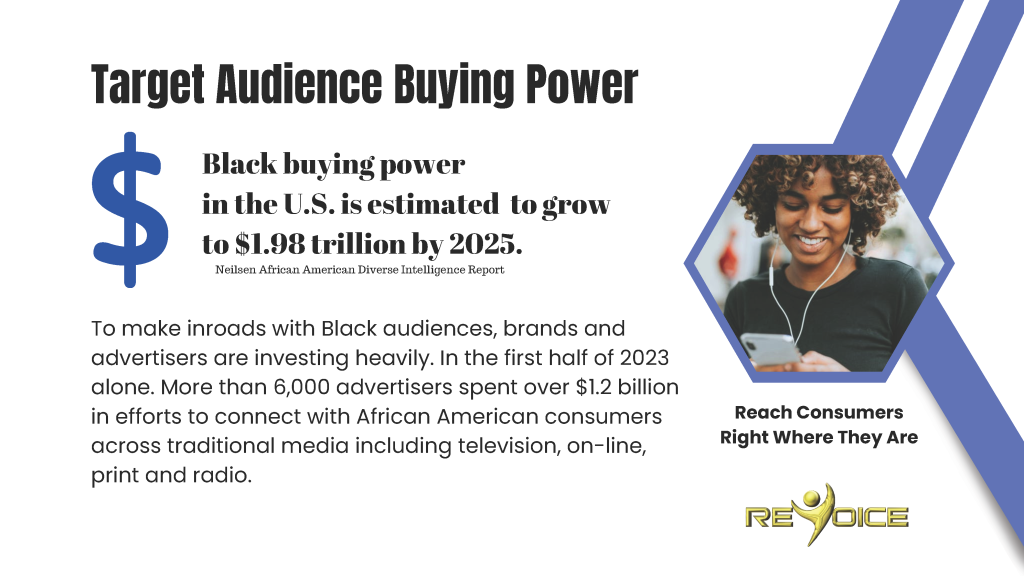 Target Audience Buying Power

$

Black buying power in the U.S. is estimated to grow to \$1.98 trillion by 2025.

Neilsen African American Diverse Intelligence Report

To make inroads with Black audiences, brands and advertisers are investing heavily. In the first half of 2023 alone. More than 6,000 advertisers spent over \$1.2 billion in efforts to connect with African American consumers across traditional media including television, on-line, print and radio.

Reach Consumers Right Where They Are

REJOICE